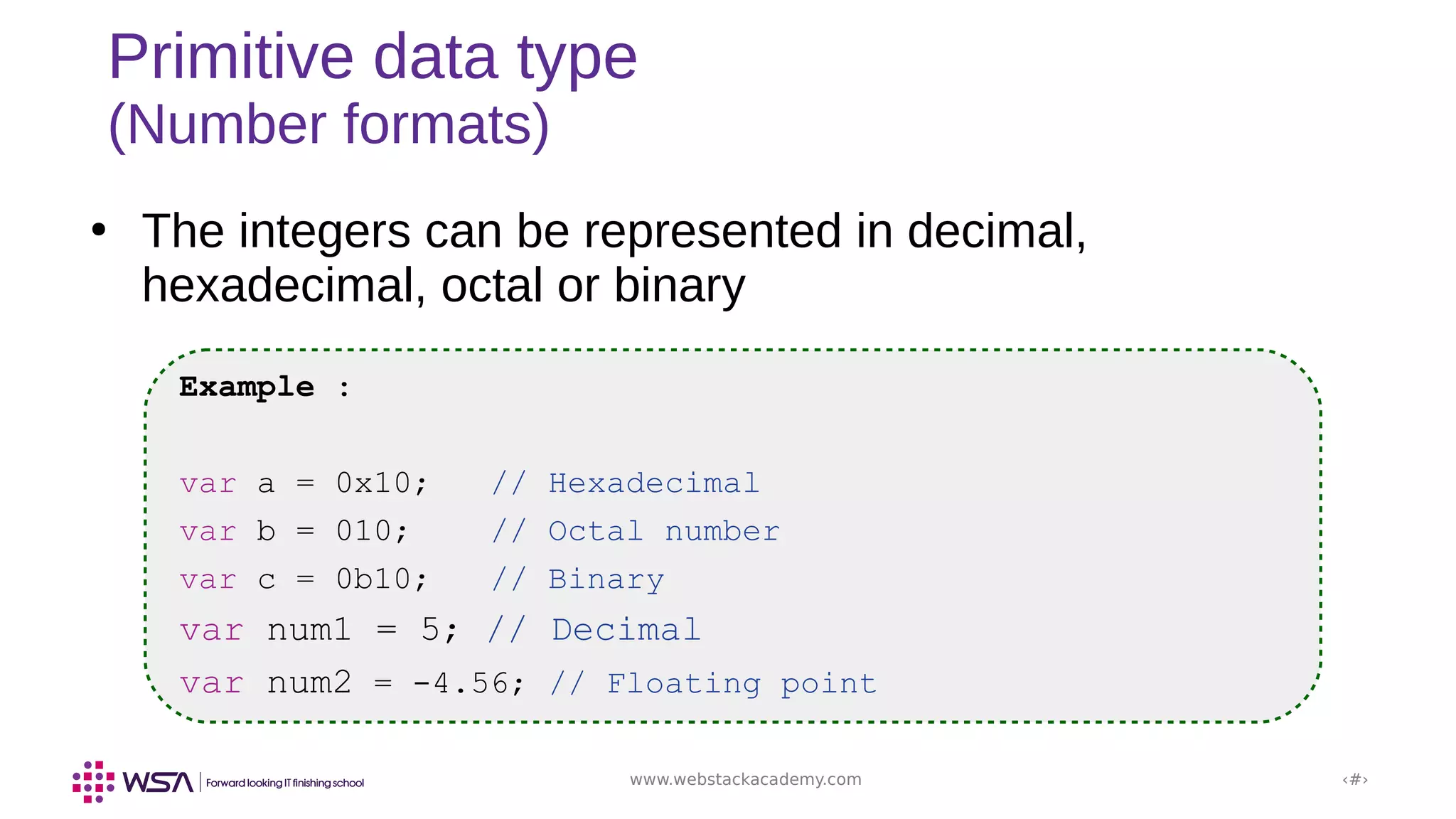 Primitive data type
(Number formats)

• The integers can be represented in decimal, hexadecimal, octal or binary

Example :

var a = 0x10;   // Hexadecimal
var b = 010;    // Octal number
var c = 0b10;   // Binary
var num1 = 5; // Decimal
var num2 = -4.56; // Floating point

WSA | Forward looking IT finishing school

www.webstackacademy.com

‹#›